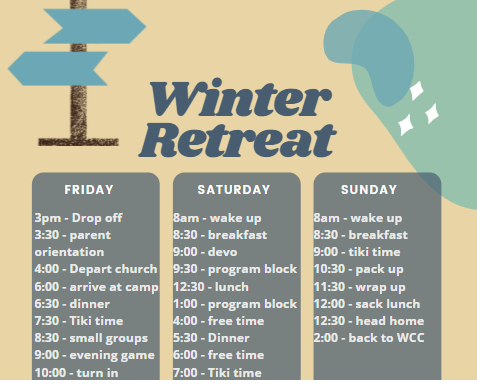 Winter Retreat

FRIDAY

3pm - Drop off
3:30 - parent orientation
4:00 - Depart church
6:00 - arrive at camp
6:30 - dinner
7:30 - Tiki time
8:30 - small groups
9:00 - evening game
10:00 - turn in

SATURDAY

8am - wake up
8:30 - breakfast
9:00 - devo
9:30 - program block
12:30 - lunch
1:00 - program block
4:00 - free time
5:30 - Dinner
6:00 - free time
7:00 - Tiki time

SUNDAY

8am - wake up
8:30 - breakfast
9:00 - tiki time
10:30 - pack up
11:30 - wrap up
12:00 - sack lunch
12:30 - head home
2:00 - back to WCC